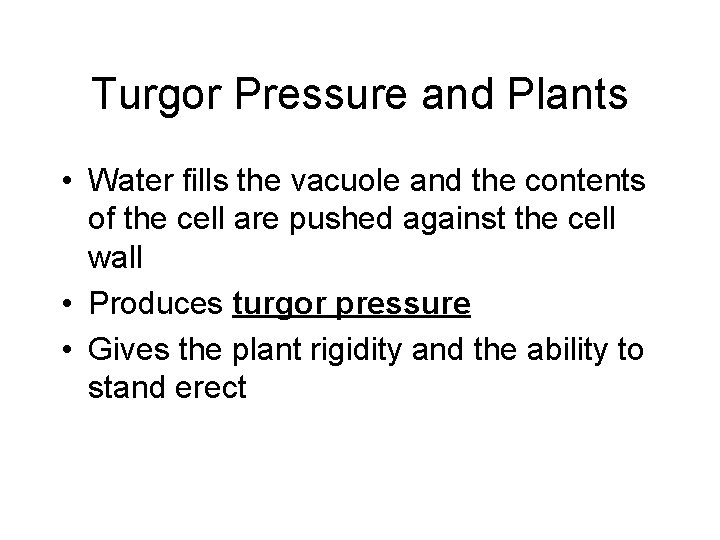 Turgor Pressure and Plants

• Water fills the vacuole and the contents of the cell are pushed against the cell wall
• Produces turgor pressure
• Gives the plant rigidity and the ability to stand erect